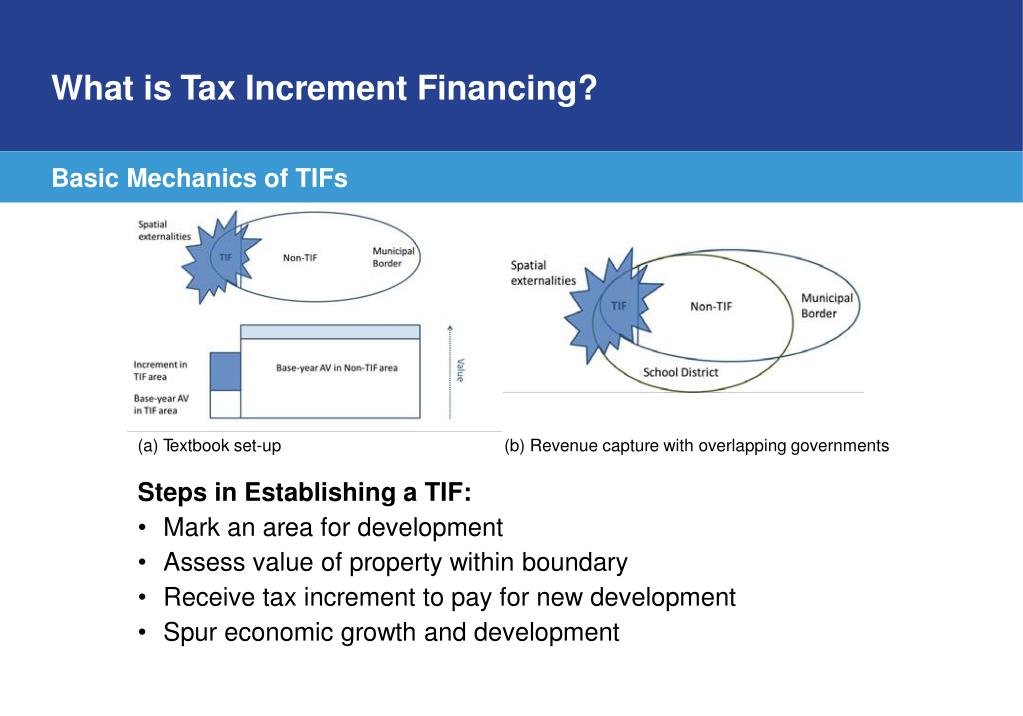 What is Tax Increment Financing?

Basic Mechanics of TIFs

Spatial externalities

TIF

Non-TIF

Municipal Border

Increment in TIF area

Base-year AV in TIF area

Base-year AV in Non-TIF area

Value

(a) Textbook set-up

Spatial externalities

TIF

Non-TIF

Municipal Border

School District

(b) Revenue capture with overlapping governments

Steps in Establishing a TIF:

• Mark an area for development
• Assess value of property within boundary
• Receive tax increment to pay for new development
• Spur economic growth and development